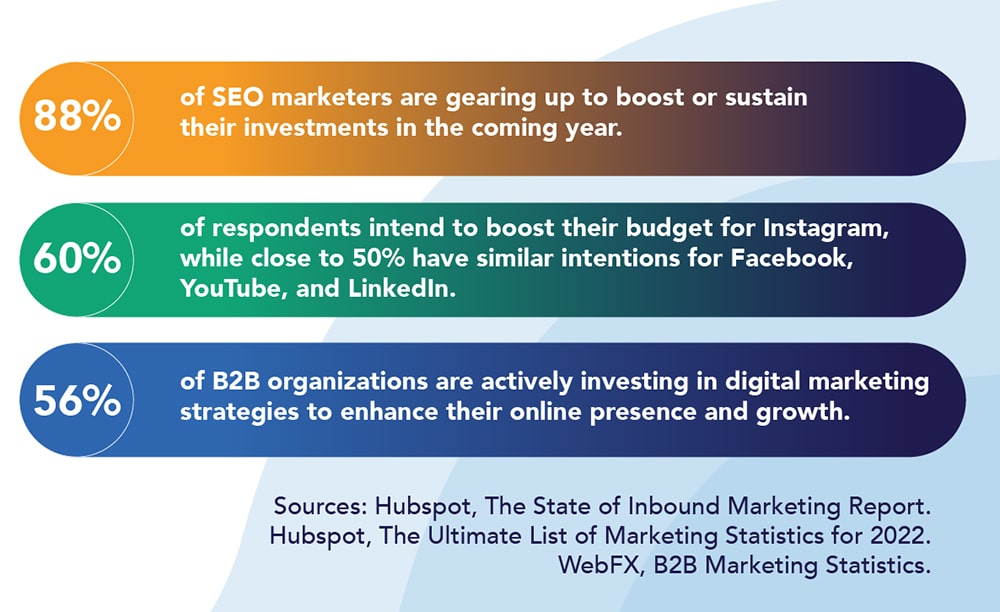 88%

of SEO marketers are gearing up to boost or sustain their investments in the coming year.

60%

of respondents intend to boost their budget for Instagram, while close to 50% have similar intentions for Facebook, YouTube, and LinkedIn.

56%

of B2B organizations are actively investing in digital marketing strategies to enhance their online presence and growth.

Sources: Hubspot, The State of Inbound Marketing Report.
Hubspot, The Ultimate List of Marketing Statistics for 2022.
WebFX, B2B Marketing Statistics.